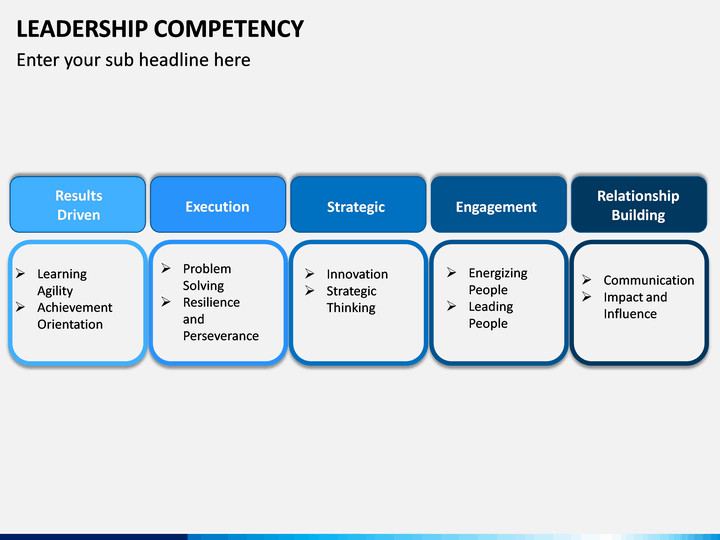 LEADERSHIP COMPETENCY

Enter your sub headline here

Results Driven

➢ Learning Agility
➢ Achievement Orientation

Execution

➢ Problem Solving
➢ Resilience and Perseverance

Strategic

➢ Innovation
➢ Strategic Thinking

Engagement

➢ Energizing People
➢ Leading People

Relationship Building

➢ Communication
➢ Impact and Influence